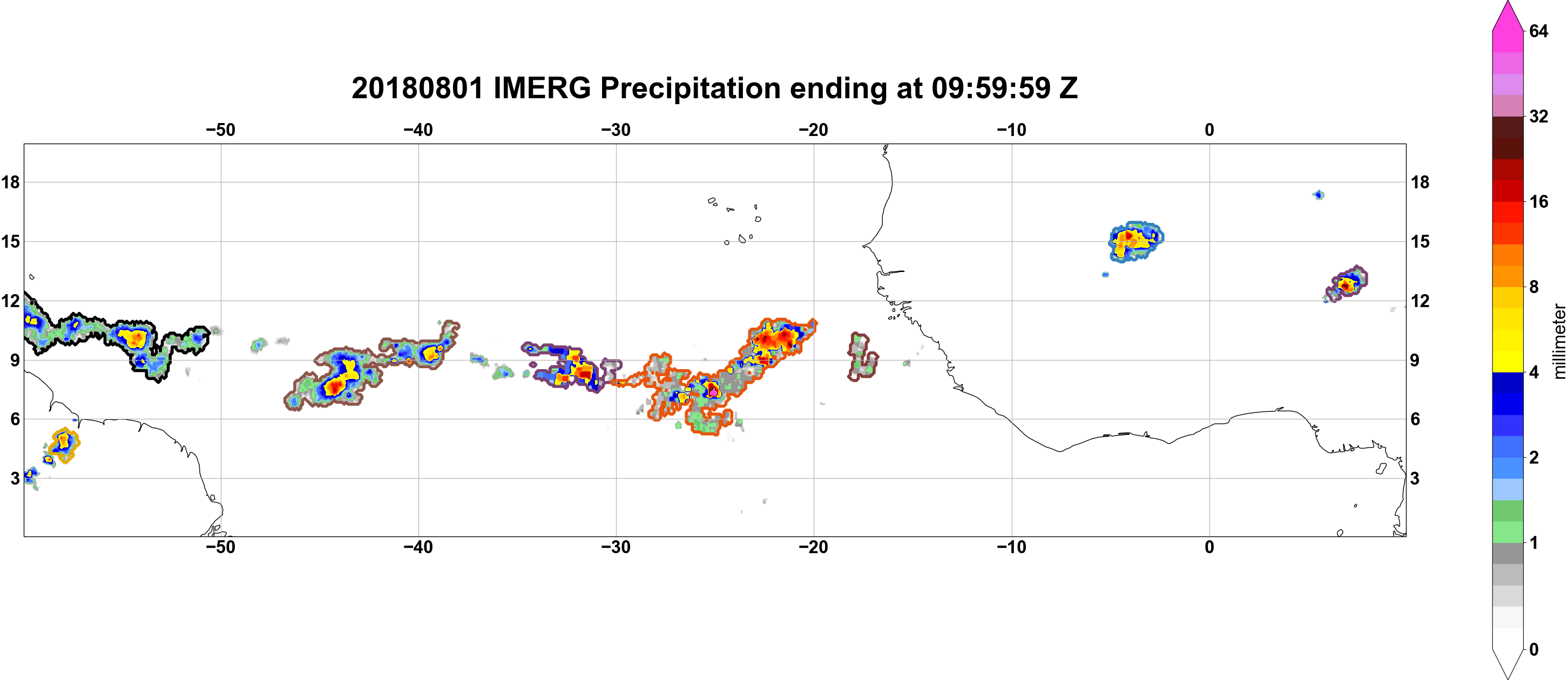 20180801 IMERG Precipitation ending at 09:59:59 Z

−50 −40 −30 −20 −10 0

18
15
12
9
6
3

18
15
12
9
6
3

−50 −40 −30 −20 −10 0

64
32
16
8
4
2
1
0
millimeter